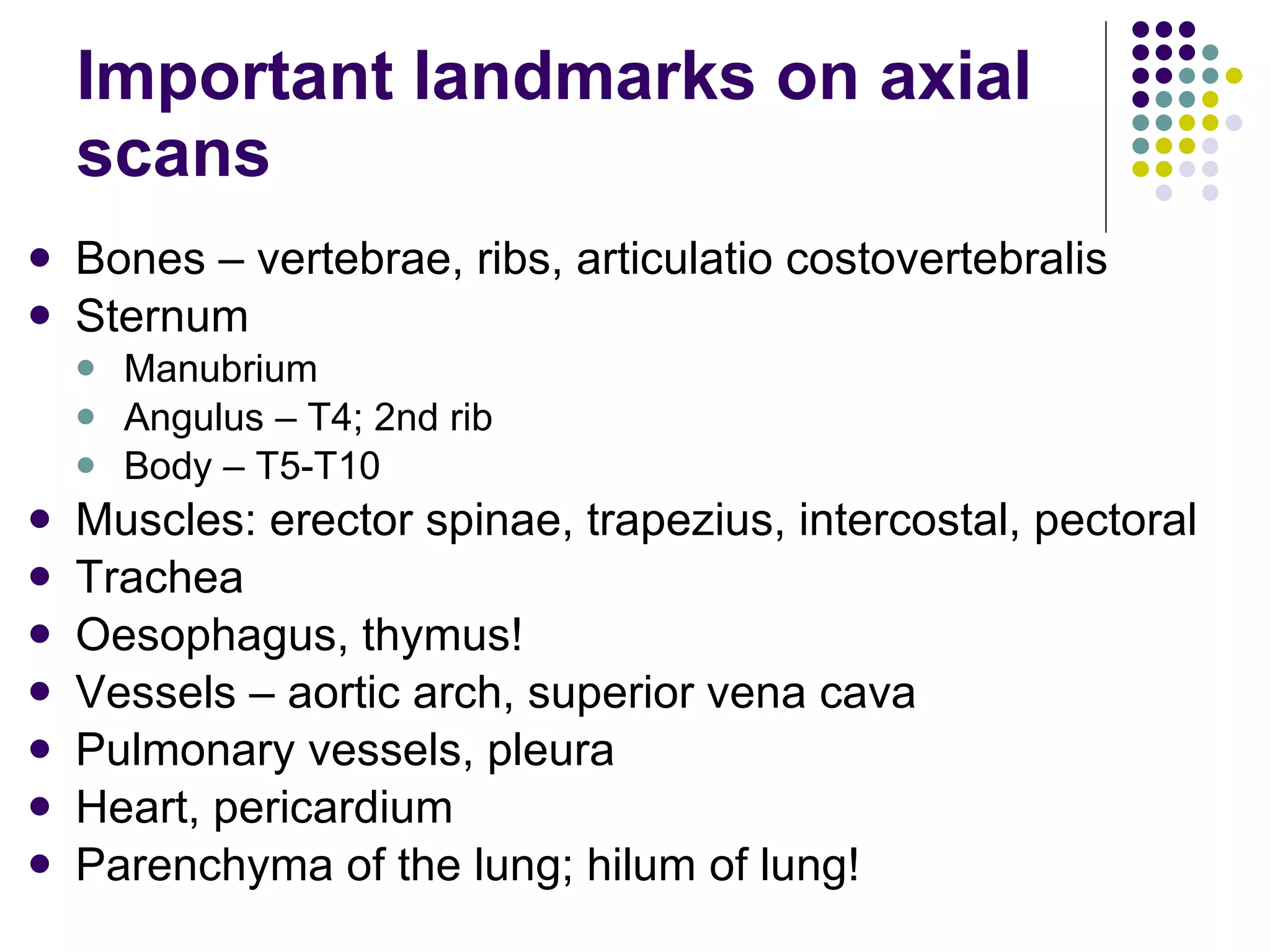 Important landmarks on axial scans

- Bones – vertebrae, ribs, articulatio costovertebralis
- Sternum
  - Manubrium
  - Angulus – T4; 2nd rib
  - Body – T5-T10
- Muscles: erector spinae, trapezius, intercostal, pectoral
- Trachea
- Oesophagus, thymus!
- Vessels – aortic arch, superior vena cava
- Pulmonary vessels, pleura
- Heart, pericardium
- Parenchyma of the lung; hilum of lung!